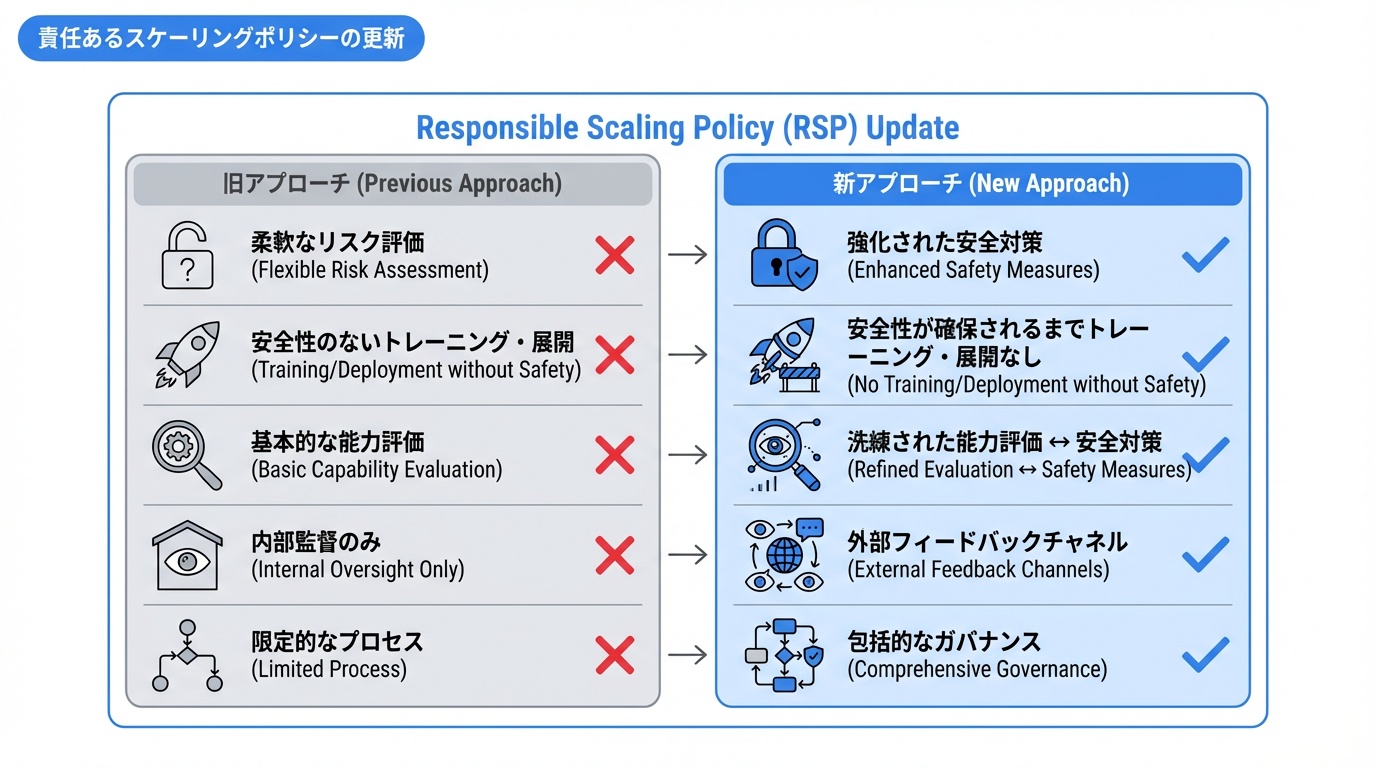 責任あるスケーリングポリシーの更新

Responsible Scaling Policy (RSP) Update

旧アプローチ (Previous Approach)

柔軟なリスク評価
(Flexible Risk Assessment)

安全性のないトレーニング・展開
(Training/Deployment without Safety)

基本的な能力評価
(Basic Capability Evaluation)

内部監督のみ
(Internal Oversight Only)

限定的なプロセス
(Limited Process)

新アプローチ (New Approach)

強化された安全対策
(Enhanced Safety Measures)

安全性が確保されるまでトレーニング・展開なし
(No Training/Deployment without Safety)

洗練された能力評価 ↔ 安全対策
(Refined Evaluation ↔ Safety Measures)

外部フィードバックチャネル
(External Feedback Channels)

包括的なガバナンス
(Comprehensive Governance)